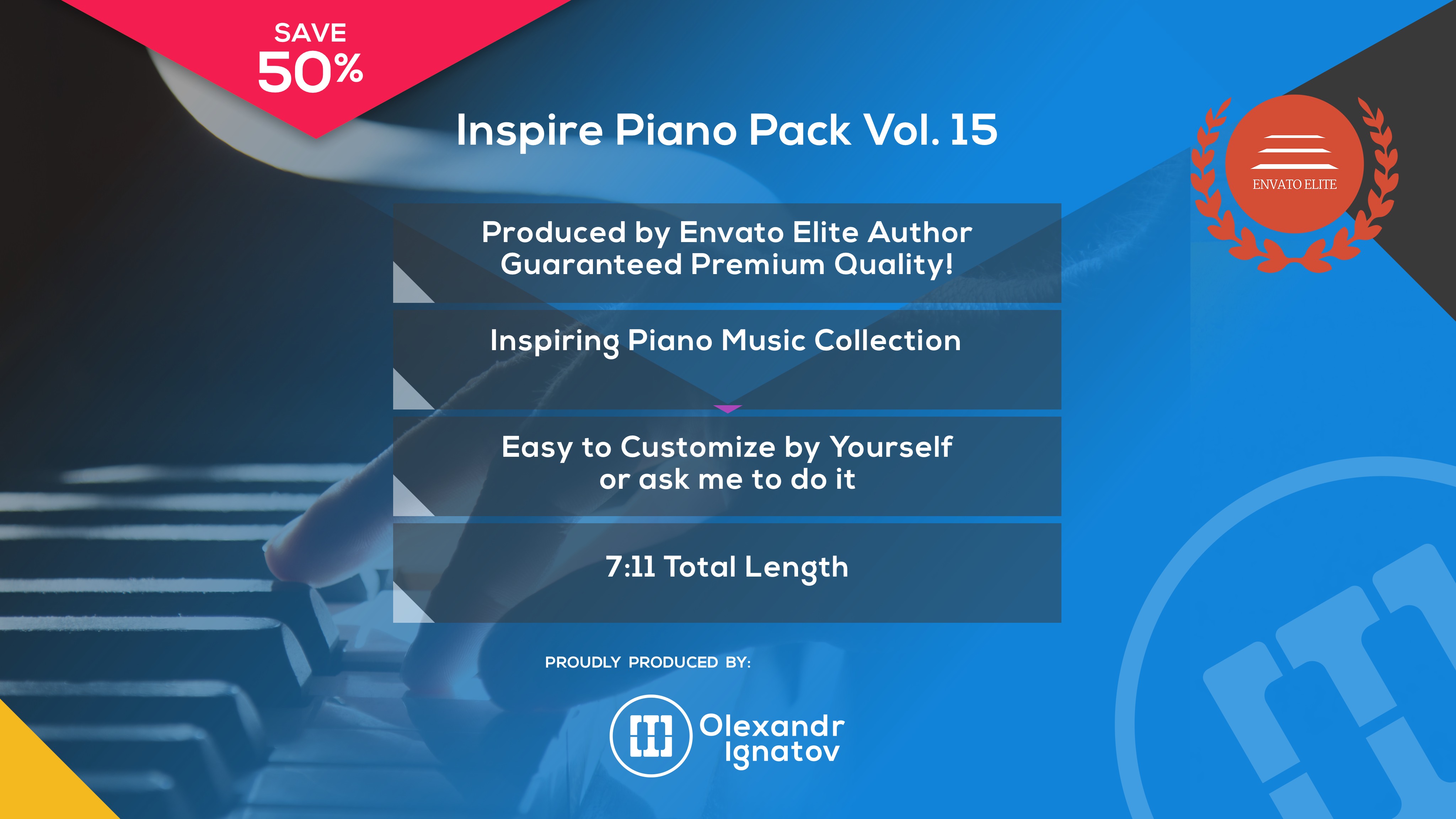 SAVE
50%

Inspire Piano Pack Vol. 15

ENVATO ELITE

Produced by Envato Elite Author
Guaranteed Premium Quality!

Inspiring Piano Music Collection

Easy to Customize by Yourself
or ask me to do it

7:11 Total Length

PROUDLY PRODUCED BY:

Olexandr
Ignatov